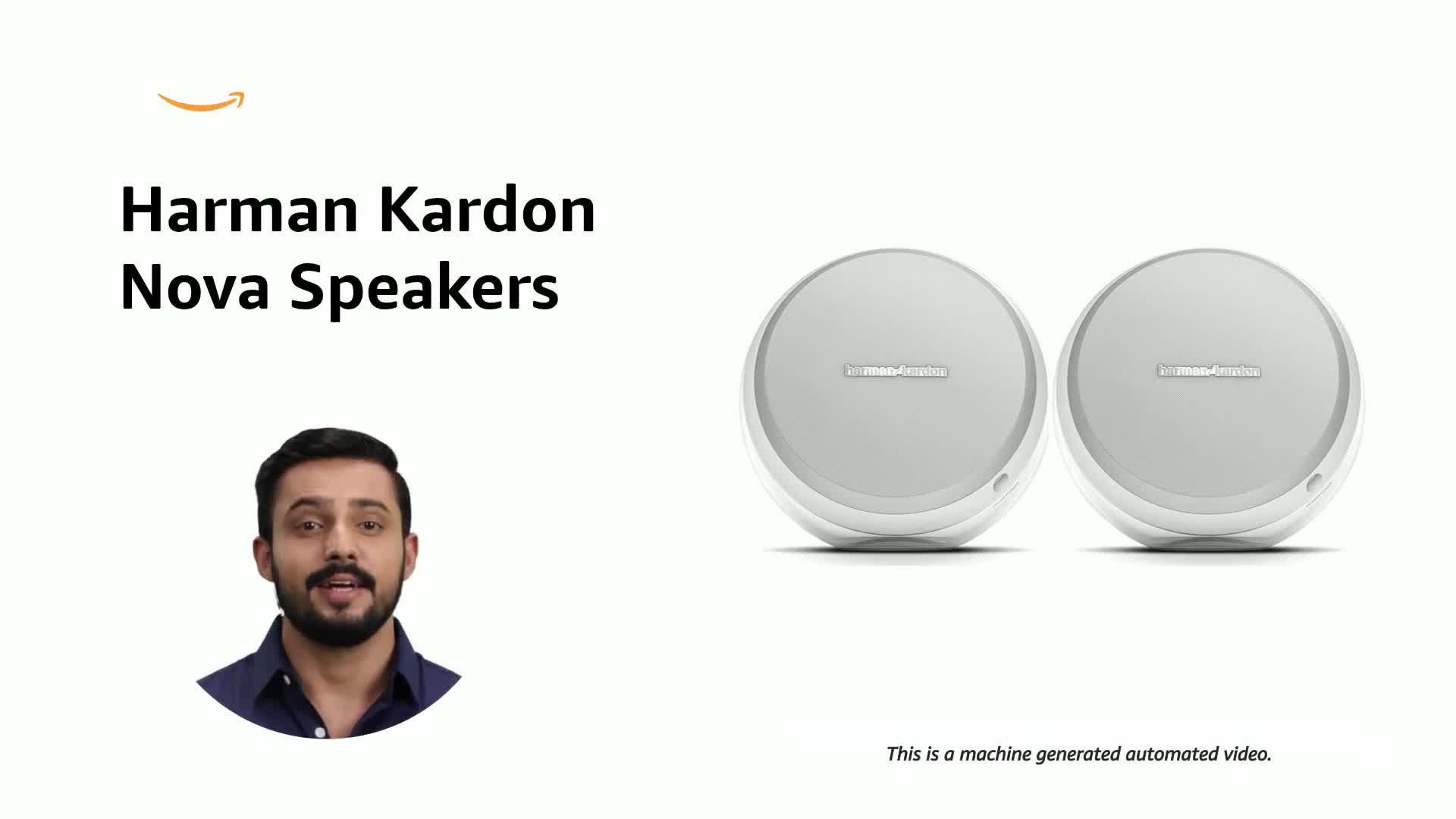 Harman Kardon
Nova Speakers

harman/kardon

harman/kardon

This is a machine generated automated video.